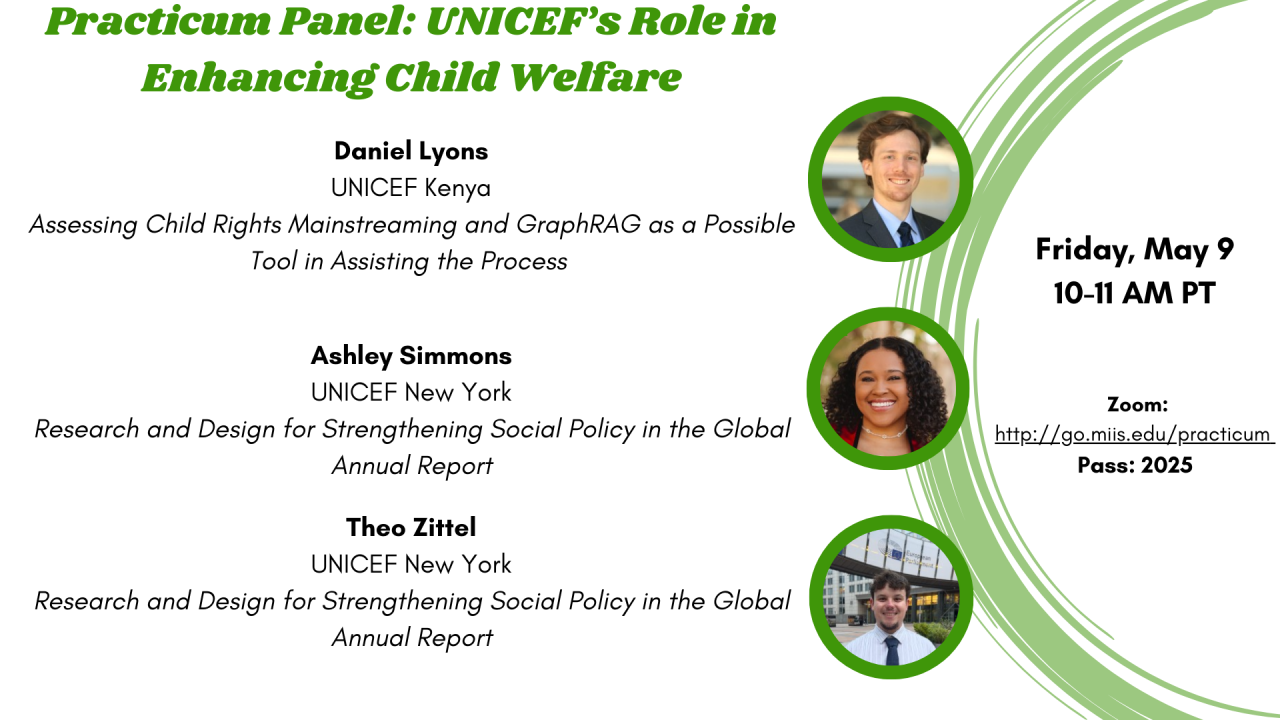 Practicum Panel: UNICEF's Role in Enhancing Child Welfare

Daniel Lyons
UNICEF Kenya
Assessing Child Rights Mainstreaming and GraphRAG as a Possible Tool in Assisting the Process

Ashley Simmons
UNICEF New York
Research and Design for Strengthening Social Policy in the Global Annual Report

Theo Zittel
UNICEF New York
Research and Design for Strengthening Social Policy in the Global Annual Report

Friday, May 9
10-11 AM PT

Zoom:
http://go.miis.edu/practicum
Pass: 2025